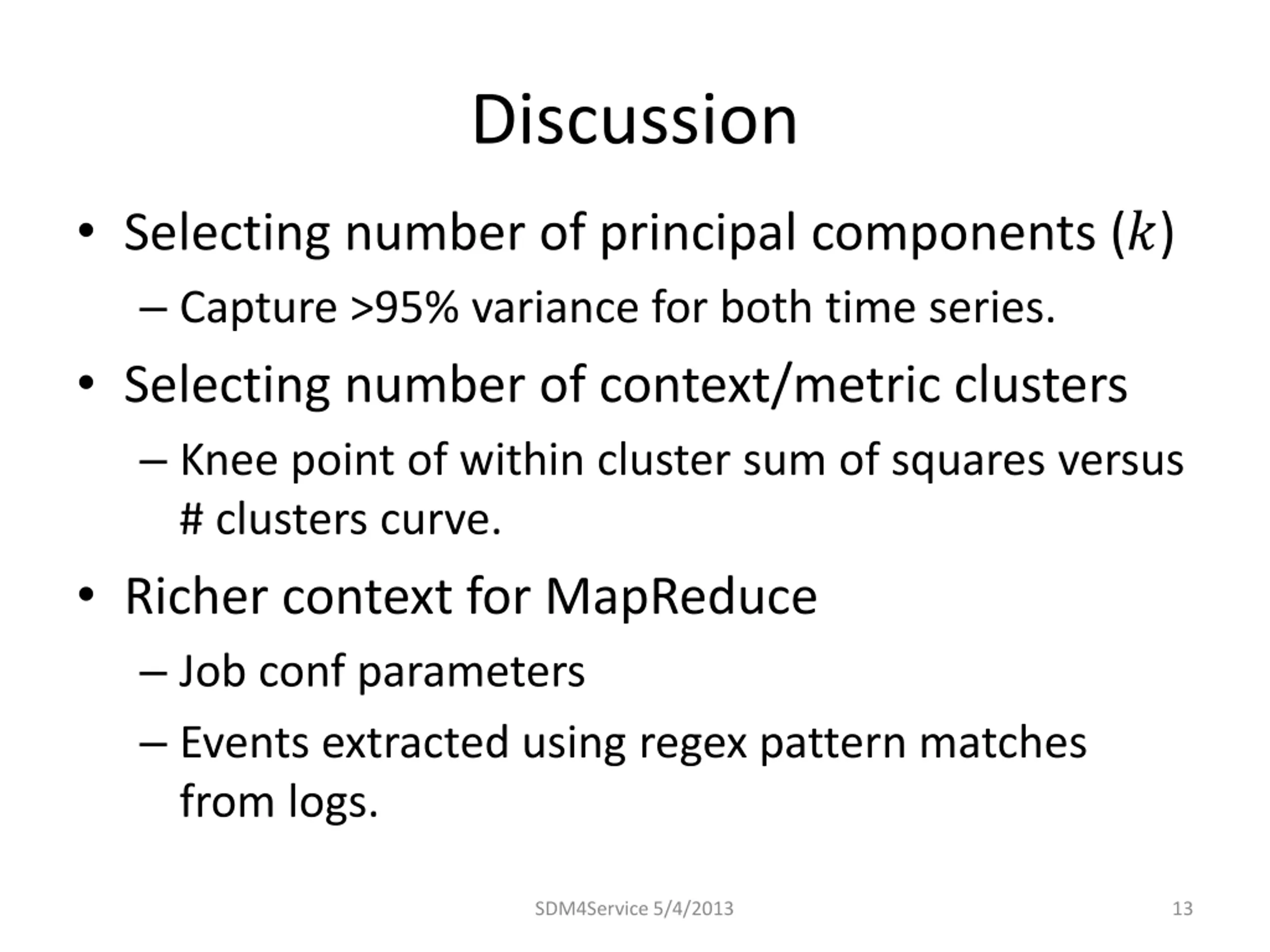 Discussion

• Selecting number of principal components ($k$)
  – Capture >95% variance for both time series.
• Selecting number of context/metric clusters
  – Knee point of within cluster sum of squares versus # clusters curve.
• Richer context for MapReduce
  – Job conf parameters
  – Events extracted using regex pattern matches from logs.

SDM4Service 5/4/2013

13